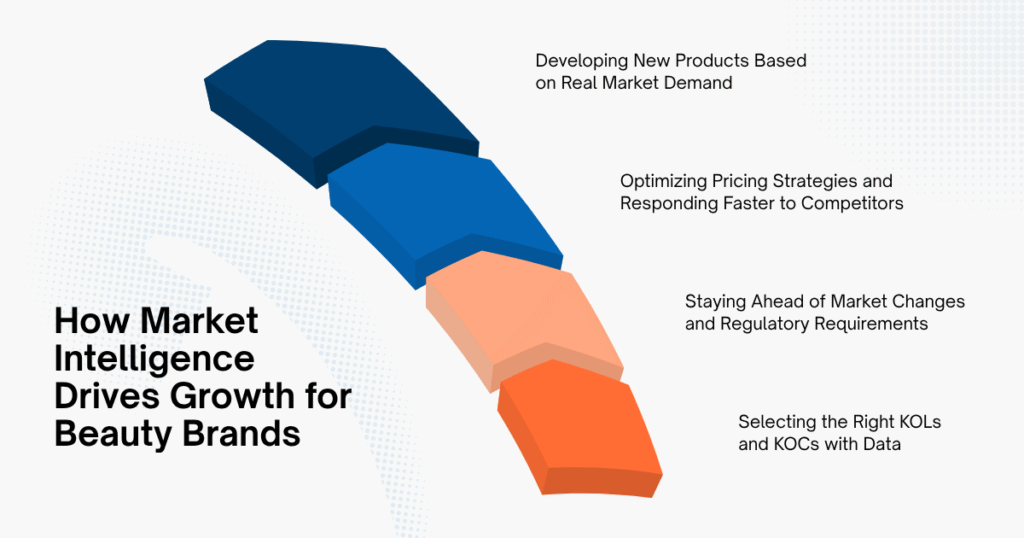 Developing New Products Based on Real Market Demand

Optimizing Pricing Strategies and Responding Faster to Competitors

Staying Ahead of Market Changes and Regulatory Requirements

Selecting the Right KOLs and KOCs with Data

How Market Intelligence Drives Growth for Beauty Brands